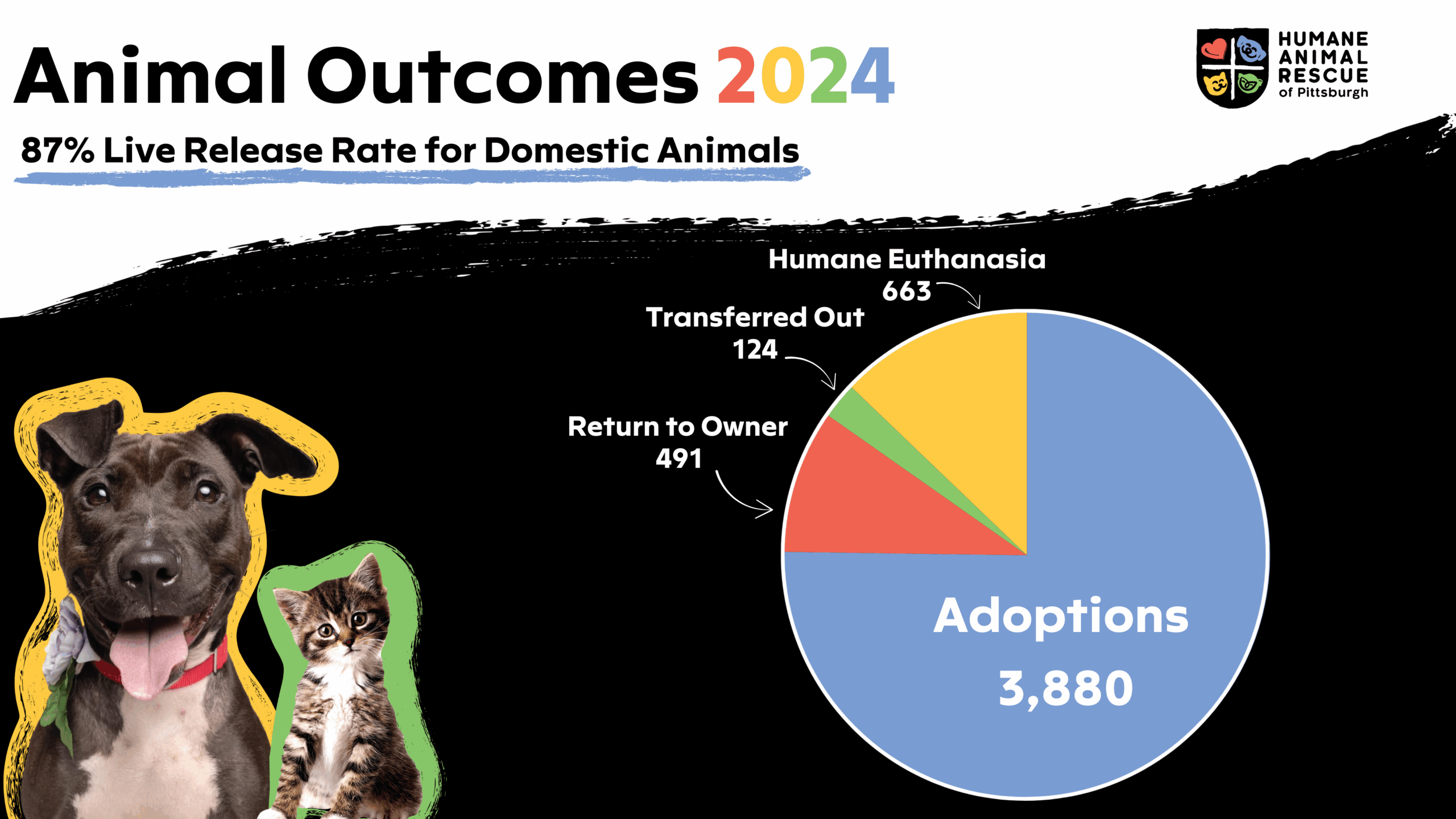 Animal Outcomes 2024

HUMANE ANIMAL RESCUE of Pittsburgh

87% Live Release Rate for Domestic Animals

Humane Euthanasia 663

Transferred Out 124

Return to Owner 491

Adoptions 3,880